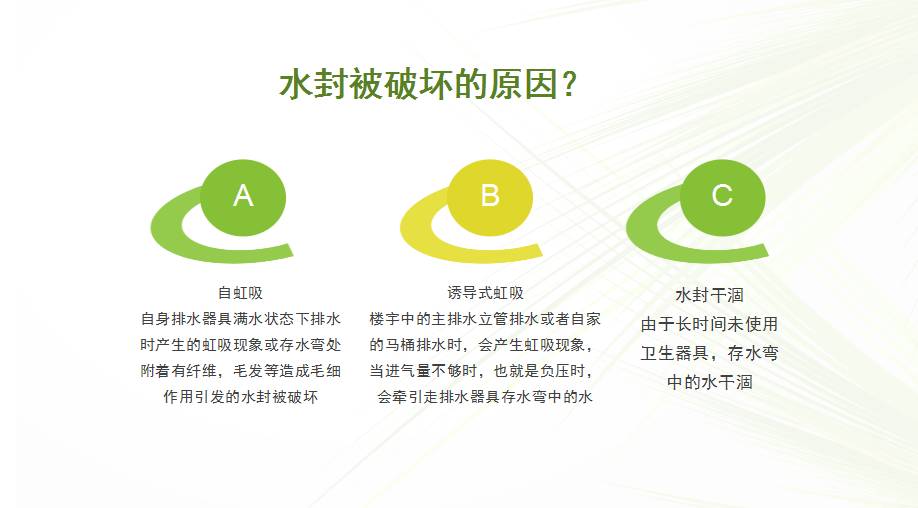 水封被破坏的原因？

A

自虹吸
自身排水器具满水状态下排水时产生的虹吸现象或存水弯处附着有纤维，毛发等造成毛细作用引发的水封被破坏

B

诱导式虹吸
楼宇中的主排水立管排水或者自家的马桶排水时，会产生虹吸现象，当进气量不够时，也就是负压时，会牵引走排水器具存水弯中的水

C

水封干涸
由于长时间未使用卫生器具，存水弯中的水干涸